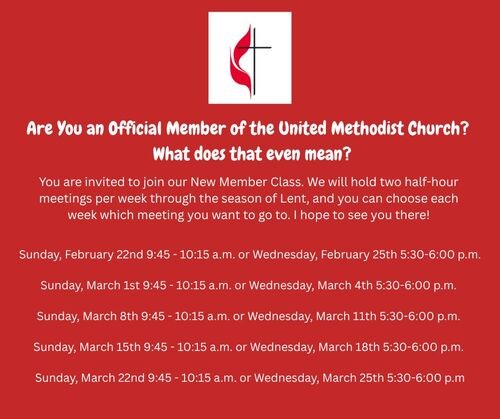 Are You an Official Member of the United Methodist Church? What does that even mean?

You are invited to join our New Member Class. We will hold two half-hour meetings per week through the season of Lent, and you can choose each week which meeting you want to go to. I hope to see you there!

Sunday, February 22nd 9:45 - 10:15 a.m. or Wednesday, February 25th 5:30-6:00 p.m.

Sunday, March 1st 9:45 - 10:15 a.m. or Wednesday, March 4th 5:30-6:00 p.m.

Sunday, March 8th 9:45 - 10:15 a.m. or Wednesday, March 11th 5:30-6:00 p.m.

Sunday, March 15th 9:45 - 10:15 a.m. or Wednesday, March 18th 5:30-6:00 p.m.

Sunday, March 22nd 9:45 - 10:15 a.m. or Wednesday, March 25th 5:30-6:00 p.m